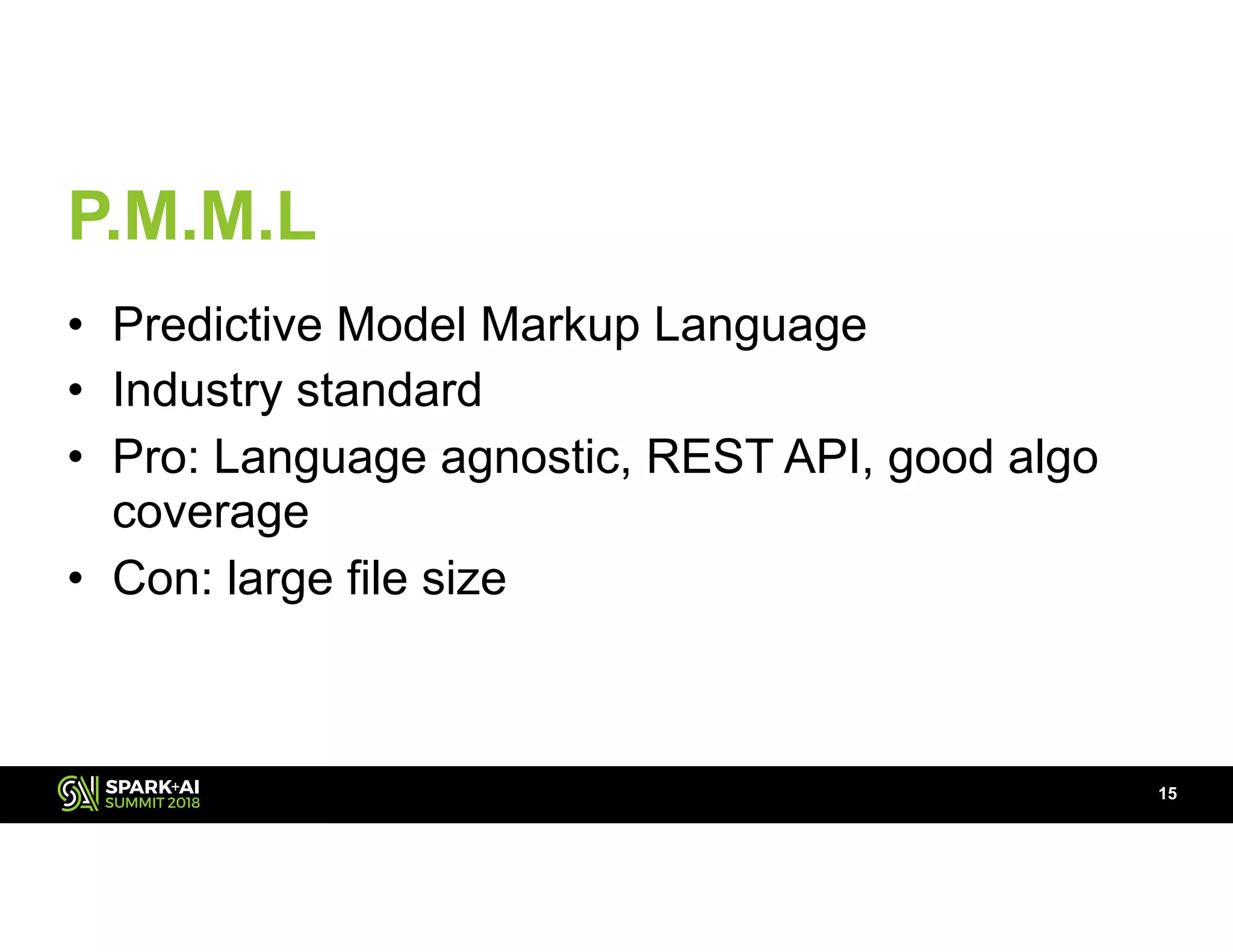 P.M.M.L

• Predictive Model Markup Language
• Industry standard
• Pro: Language agnostic, REST API, good algo coverage
• Con: large file size

SPARK+AI SUMMIT 2018

15